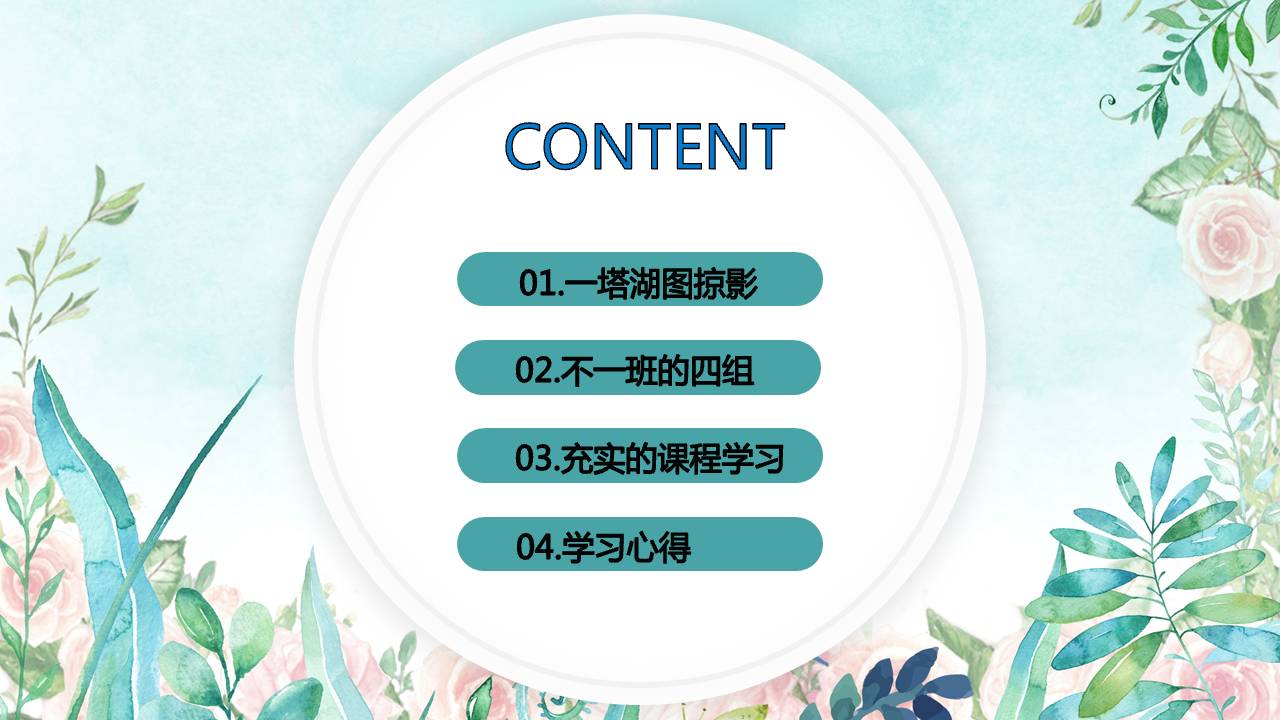 CONTENT

01.一塔湖图掠影

02.不一班的四组

03.充实的课程学习

04.学习心得